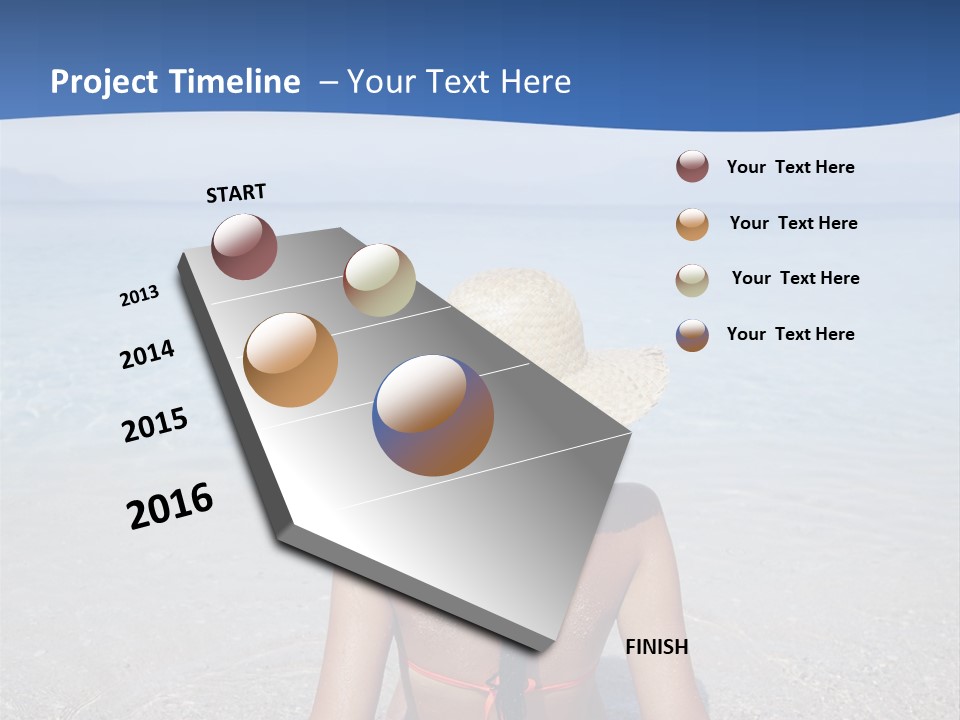 Project Timeline – Your Text Here

START

2013

2014

2015

2016

FINISH

Your Text Here

Your Text Here

Your Text Here

Your Text Here